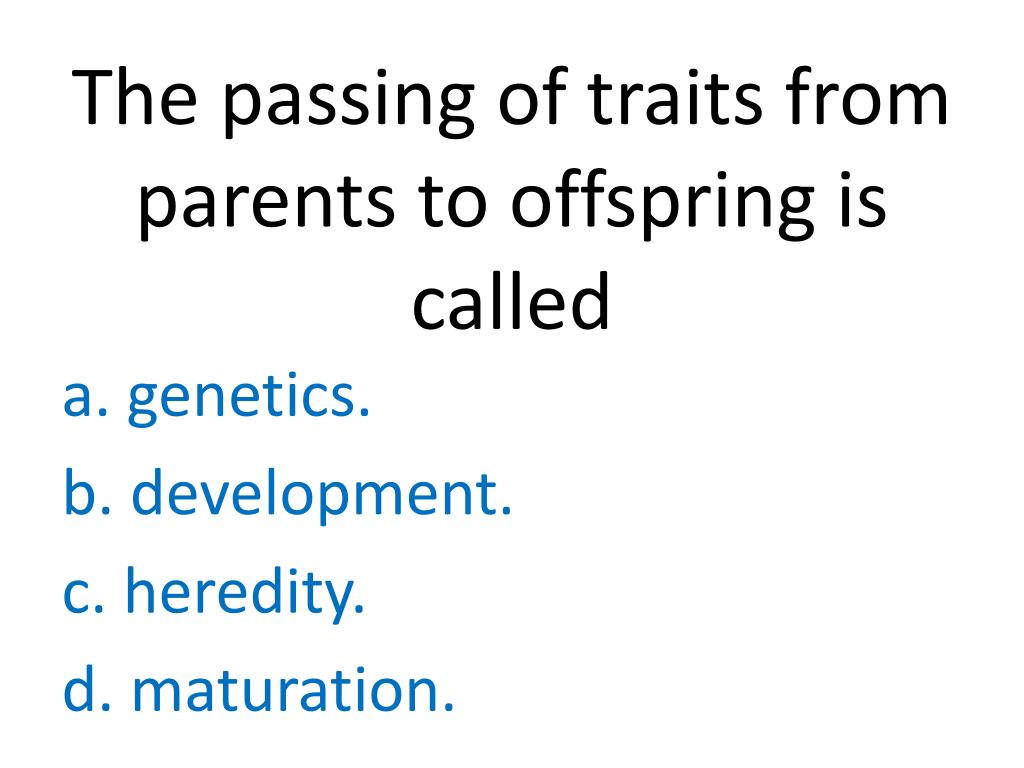 The passing of traits from parents to offspring is called

a. genetics.
b. development.
c. heredity.
d. maturation.